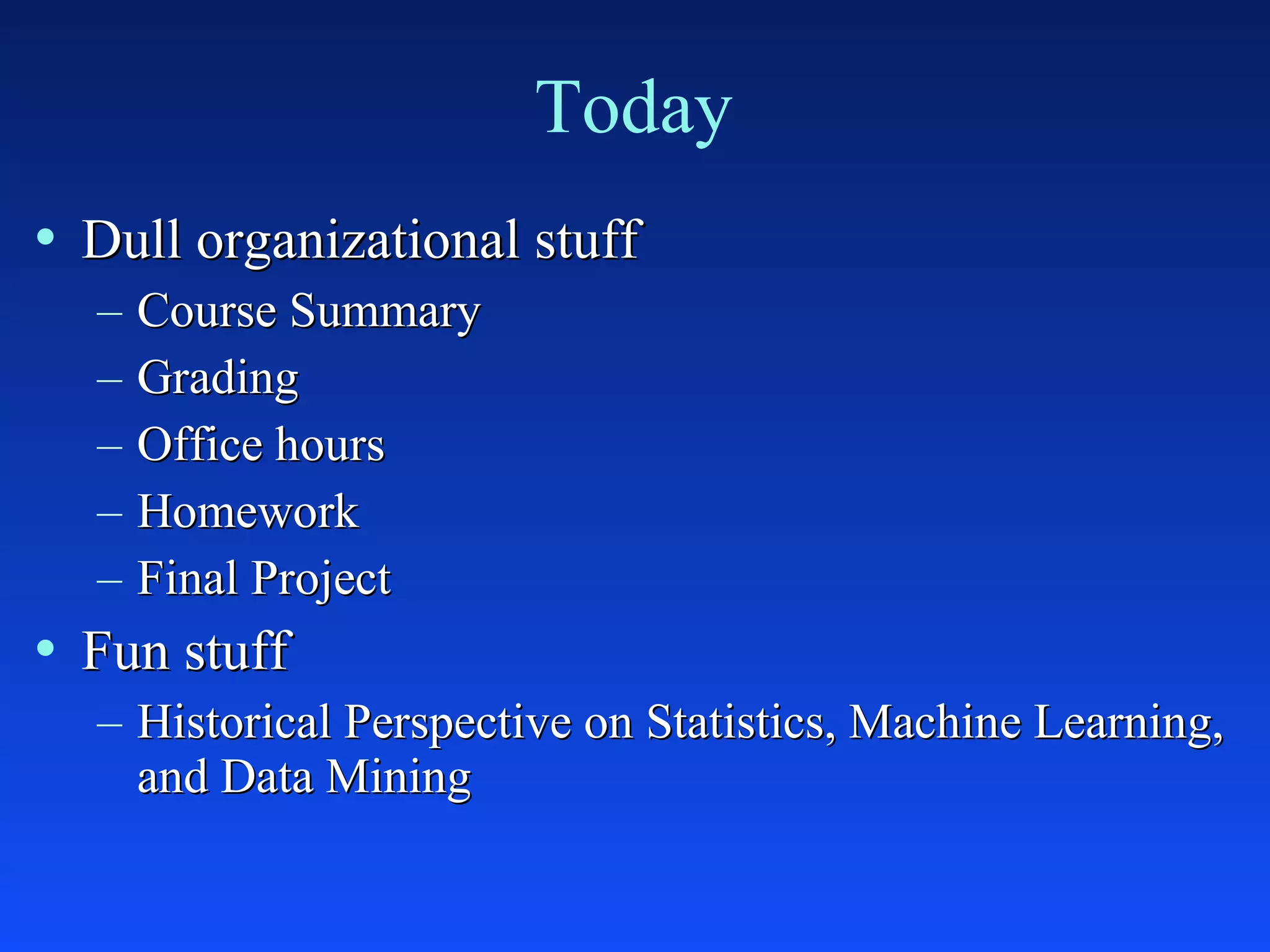 Today

• Dull organizational stuff
– Course Summary
– Grading
– Office hours
– Homework
– Final Project
• Fun stuff
– Historical Perspective on Statistics, Machine Learning, and Data Mining